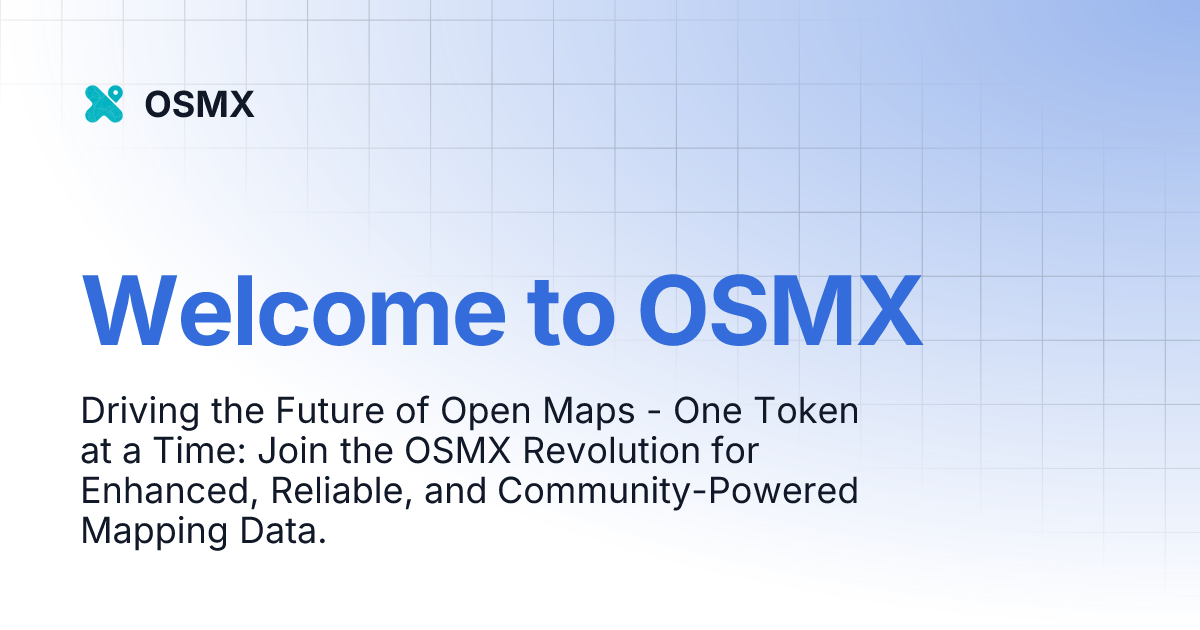 OSMX

Welcome to OSMX

Driving the Future of Open Maps - One Token at a Time: Join the OSMX Revolution for Enhanced, Reliable, and Community-Powered Mapping Data.